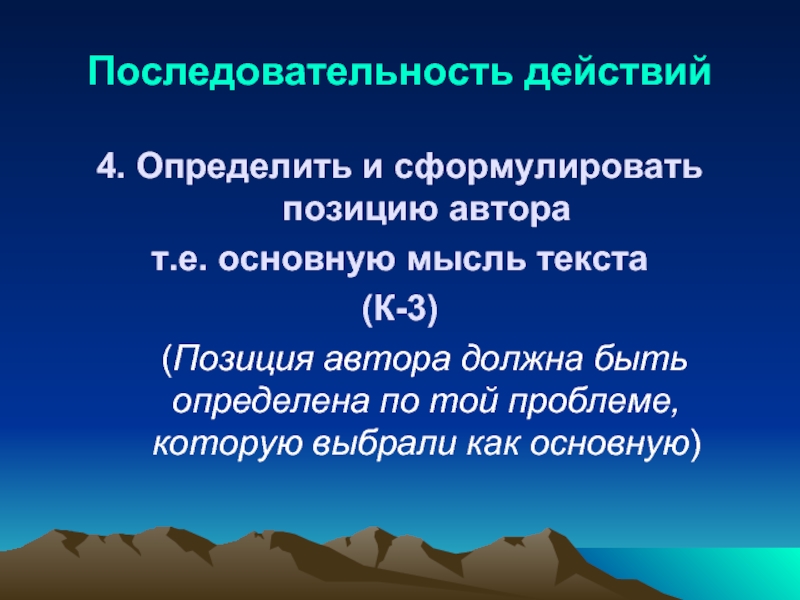 Последовательность действий

4. Определить и сформулировать позицию автора
т.е. основную мысль текста
(К-3)
(Позиция автора должна быть определена по той проблеме, которую выбрали как основную)